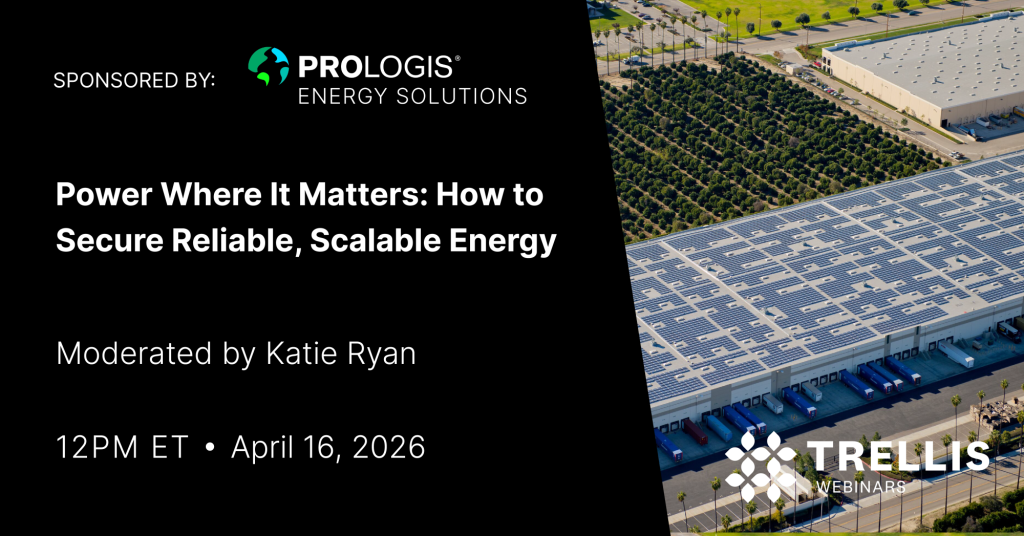 SPONSORED BY: PROLOGIS®
ENERGY SOLUTIONS

Power Where It Matters: How to Secure Reliable, Scalable Energy

Moderated by Katie Ryan

12PM ET • April 16, 2026

TRELLIS
WEBINARS